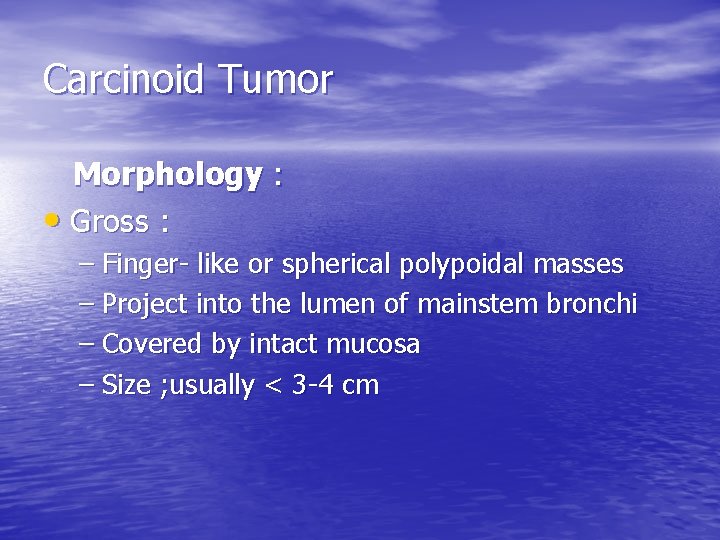 Carcinoid Tumor

Morphology :

• Gross :
– Finger- like or spherical polypoidal masses
– Project into the lumen of mainstem bronchi
– Covered by intact mucosa
– Size ;usually < 3-4 cm